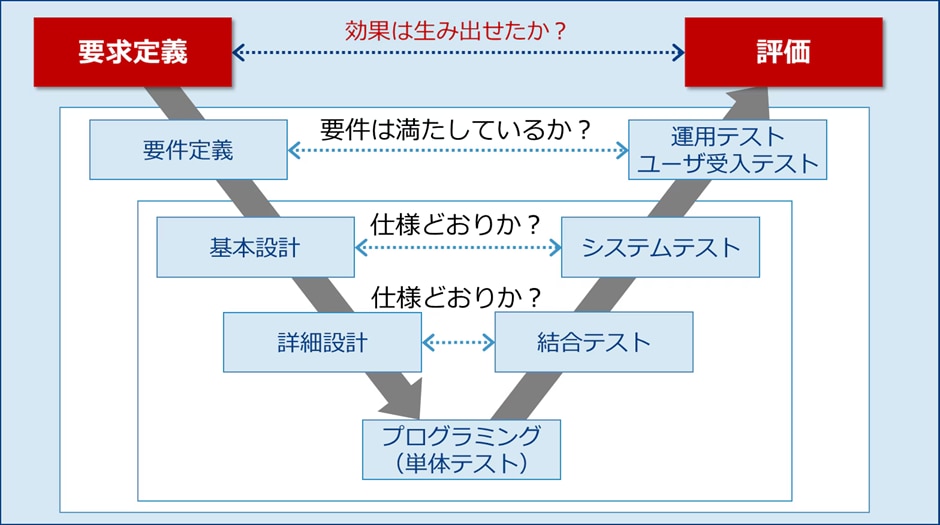 要求定義

効果は生み出せたか？

評価

要件定義

要件は満たしているか？

運用テスト
ユーザ受入テスト

基本設計

仕様どおりか？

システムテスト

仕様どおりか？

詳細設計

結合テスト

プログラミング
（単体テスト）